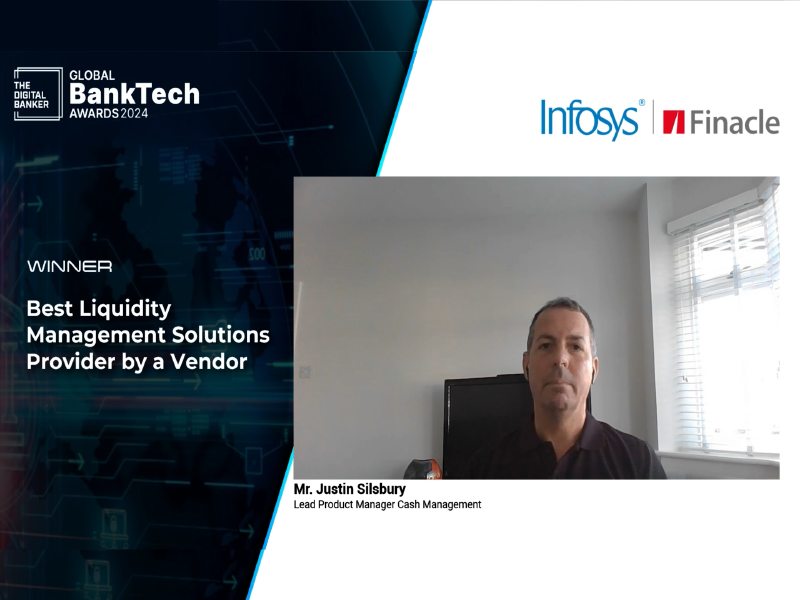 THE DIGITAL BANKER
GLOBAL BankTech AWARDS 2024

Infosys® | Finacle

WINNER

Best Liquidity Management Solutions Provider by a Vendor

Mr. Justin Silsbury
Lead Product Manager Cash Management